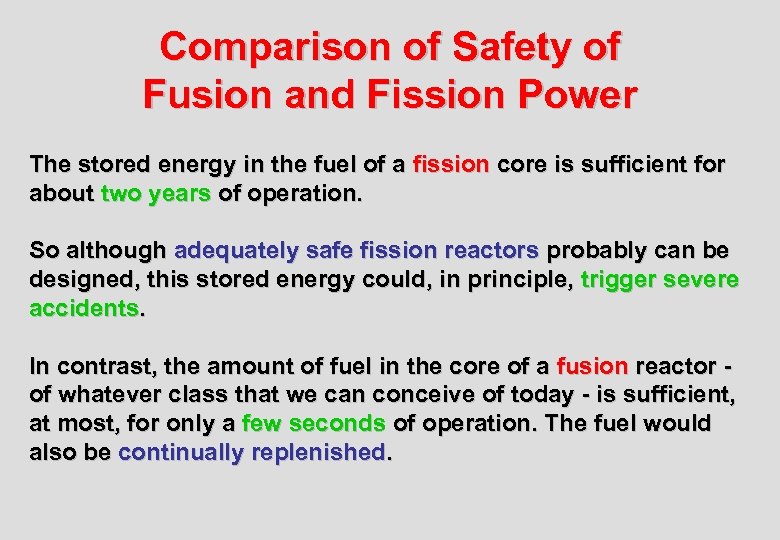 Comparison of Safety of Fusion and Fission Power

The stored energy in the fuel of a fission core is sufficient for about two years of operation.

So although adequately safe fission reactors probably can be designed, this stored energy could, in principle, trigger severe accidents.

In contrast, the amount of fuel in the core of a fusion reactor - of whatever class that we can conceive of today - is sufficient, at most, for only a few seconds of operation. The fuel would also be continually replenished.